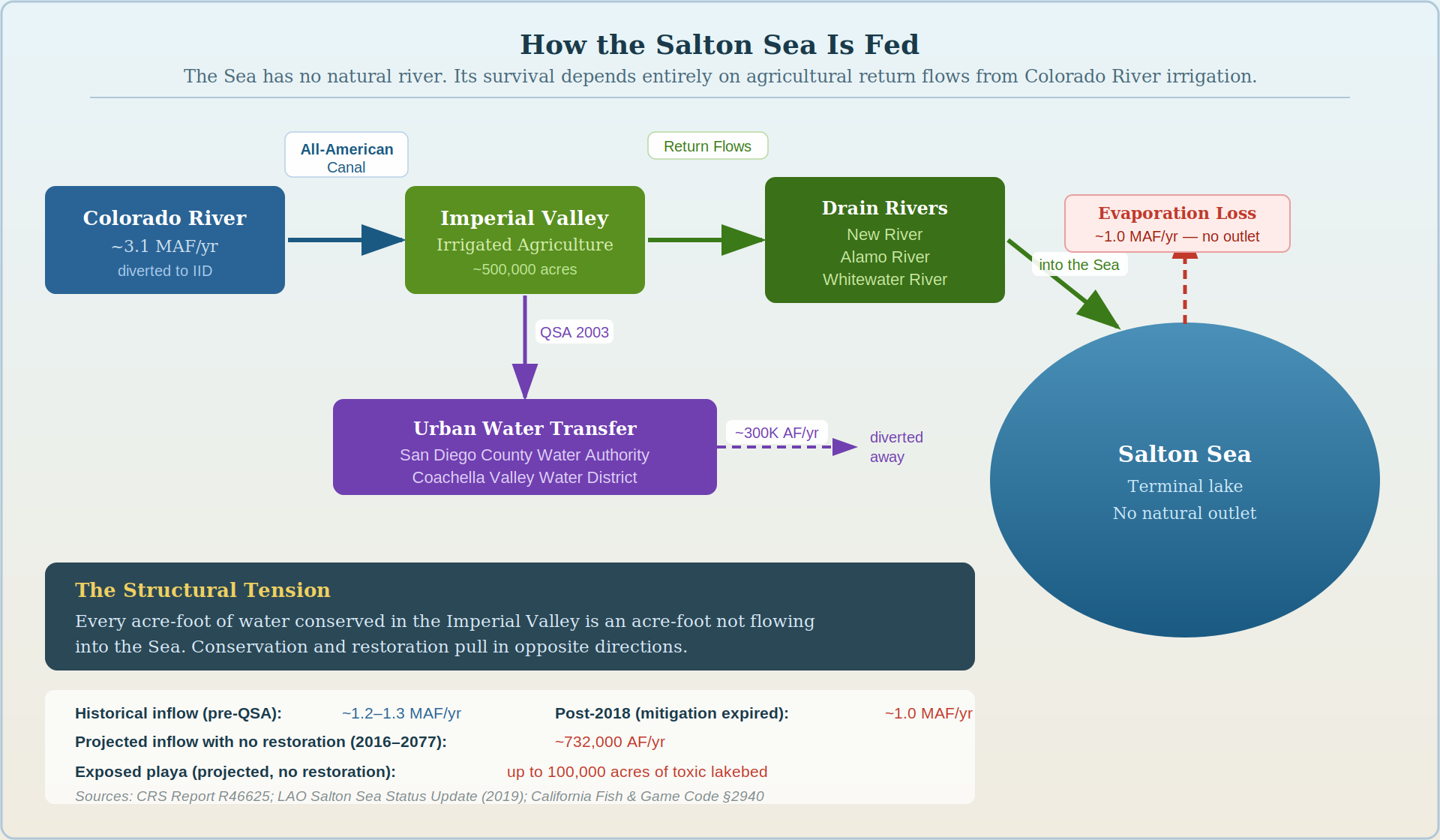 How the Salton Sea Is Fed

The Sea has no natural river. Its survival depends entirely on agricultural return flows from Colorado River irrigation.

All-American Canal

Return Flows

Colorado River
~3.1 MAF/yr
diverted to IID

Imperial Valley
Irrigated Agriculture
~500,000 acres

Drain Rivers
New River
Alamo River
Whitewater River

Evaporation Loss
~1.0 MAF/yr — no outlet

into the Sea

QSA 2003

Urban Water Transfer
San Diego County Water Authority
Coachella Valley Water District

~300K AF/yr

diverted away

Salton Sea
Terminal lake
No natural outlet

The Structural Tension
Every acre-foot of water conserved in the Imperial Valley is an acre-foot not flowing into the Sea. Conservation and restoration pull in opposite directions.

Historical inflow (pre-QSA): ~1.2–1.3 MAF/yr Post-2018 (mitigation expired): ~1.0 MAF/yr
Projected inflow with no restoration (2016–2077): ~732,000 AF/yr
Exposed playa (projected, no restoration): up to 100,000 acres of toxic lakebed
Sources: CRS Report R46625; LAO Salton Sea Status Update (2019); California Fish & Game Code §2940